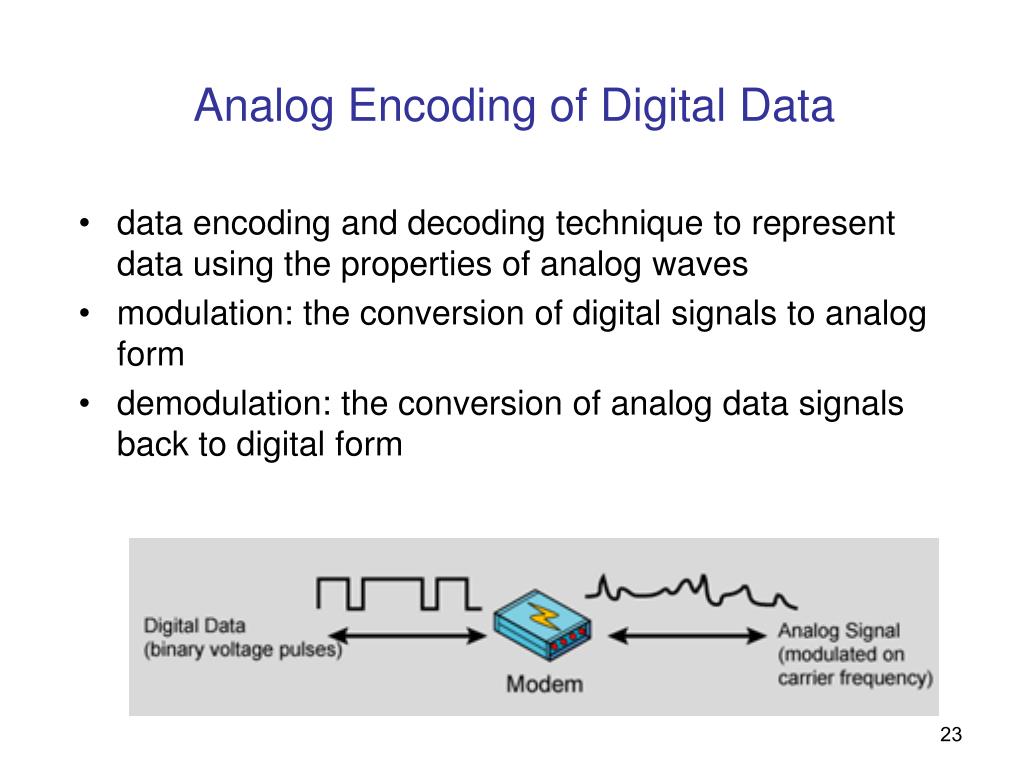 Analog Encoding of Digital Data

• data encoding and decoding technique to represent data using the properties of analog waves
• modulation: the conversion of digital signals to analog form
• demodulation: the conversion of analog data signals back to digital form

Digital Data
(binary voltage pulses)

Modem

Analog Signal
(modulated on carrier frequency)

23